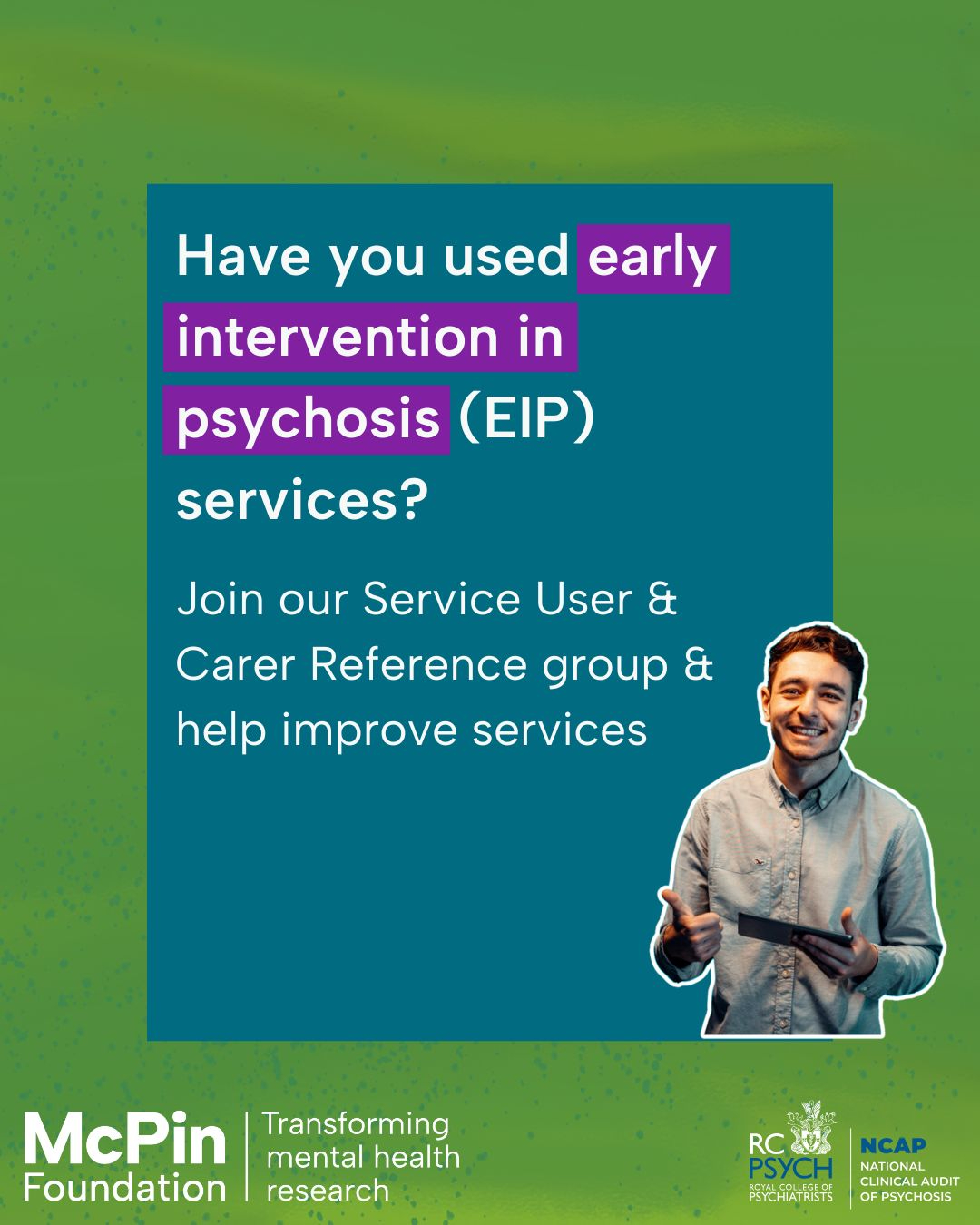 Have you used early intervention in psychosis (EIP) services?

Join our Service User & Carer Reference group & help improve services

McPin Foundation

Transforming mental health research

RC PSYCH ROYAL COLLEGE OF PSYCHIATRISTS

NCAP NATIONAL CLINICAL AUDIT OF PSYCHOSIS